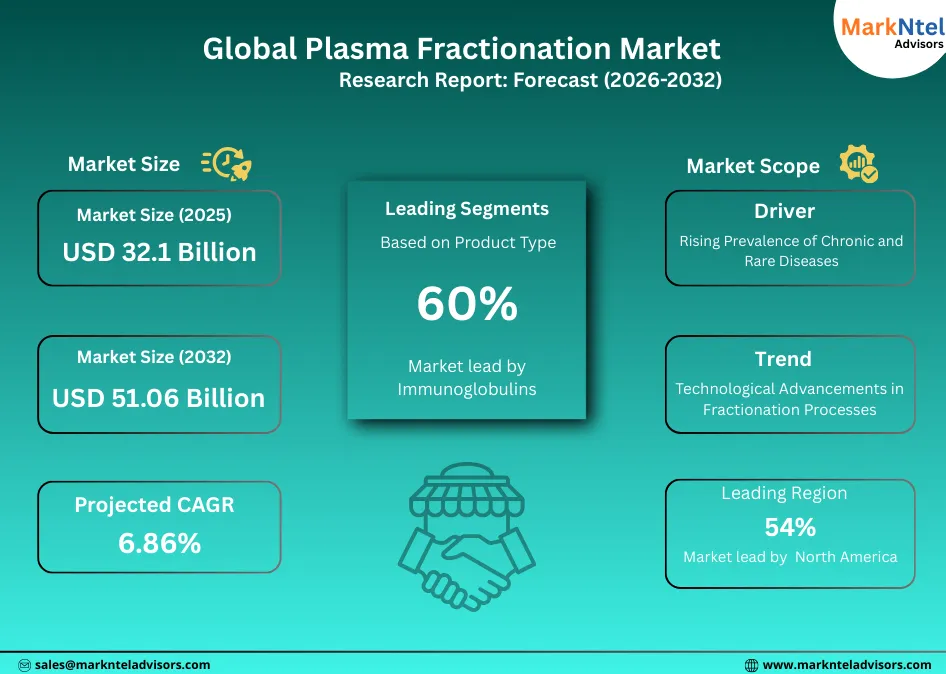 MarkNtel Advisors

Global Plasma Fractionation Market
Research Report: Forecast (2026-2032)

Market Size

Market Size (2025)
USD 32.1 Billion

Market Size (2032)
USD 51.06 Billion

Projected CAGR
6.86%

Leading Segments
Based on Product Type
60%
Market lead by Immunoglobulins

Market Scope

Driver
Rising Prevalence of Chronic and Rare Diseases

Trend
Technological Advancements in Fractionation Processes

Leading Region
54%
Market lead by North America

sales@marknteladvisors.com

www.marknteladvisors.com